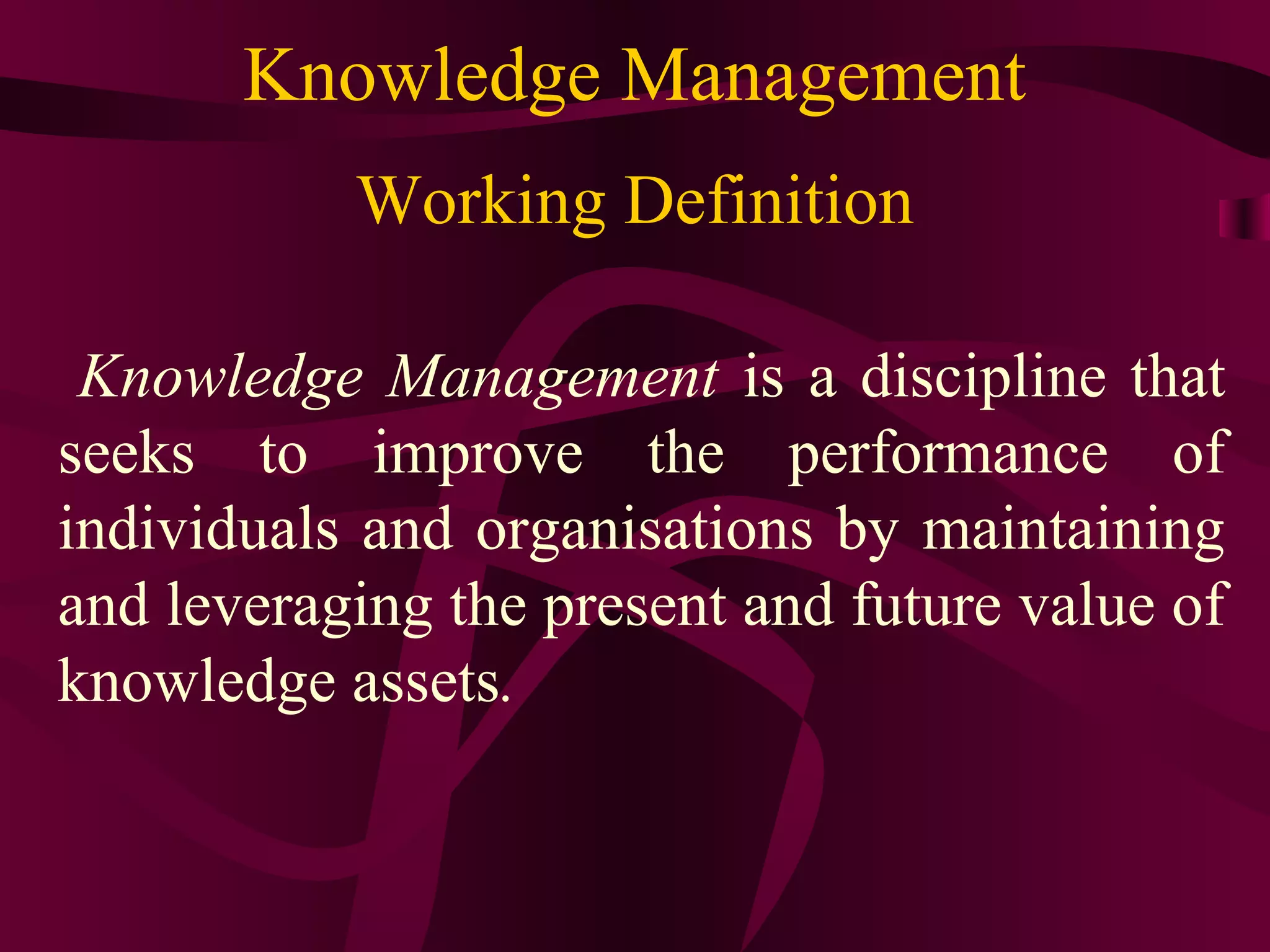 Knowledge Management

Working Definition

Knowledge Management is a discipline that seeks to improve the performance of individuals and organisations by maintaining and leveraging the present and future value of knowledge assets.